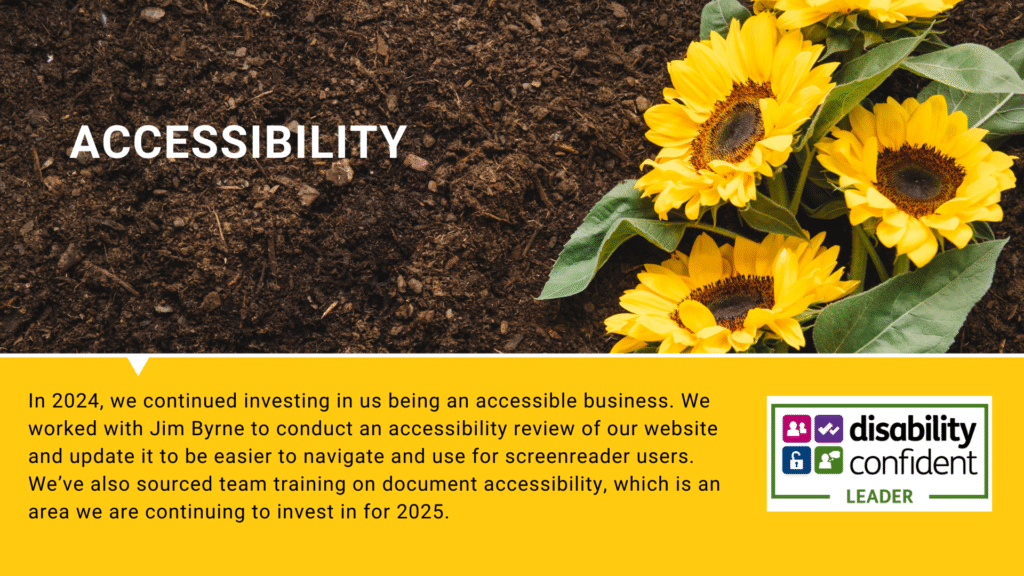 ACCESSIBILITY

In 2024, we continued investing in us being an accessible business. We worked with Jim Byrne to conduct an accessibility review of our website and update it to be easier to navigate and use for screenreader users. We've also sourced team training on document accessibility, which is an area we are continuing to invest in for 2025.

disability confident

LEADER